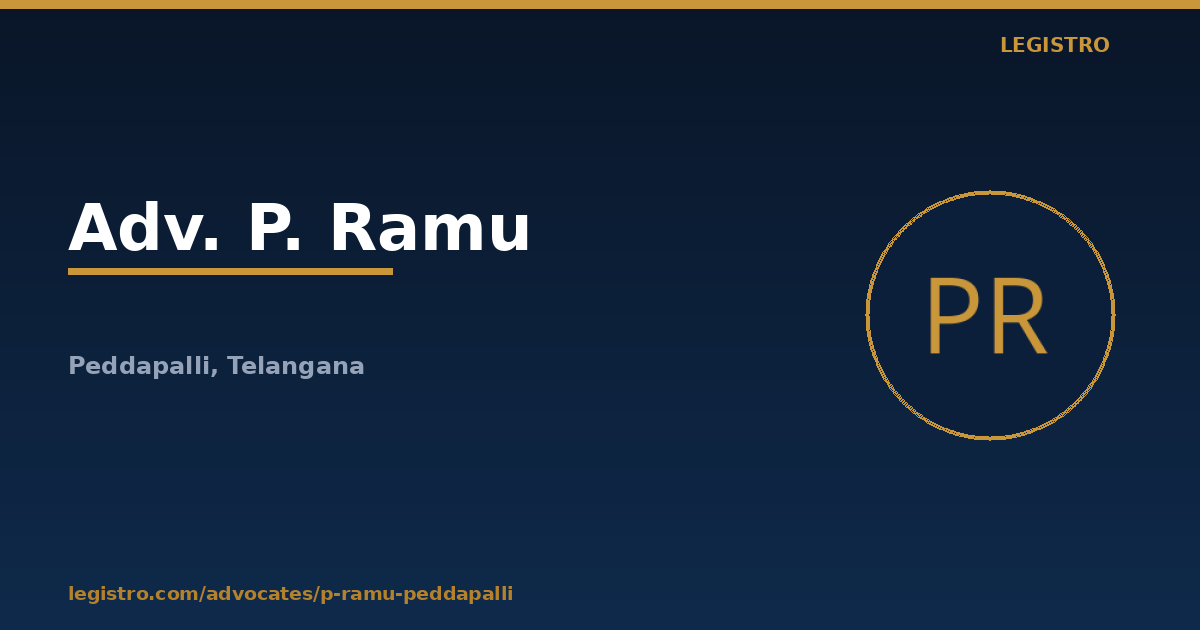 LEGISTRO

Adv. P. Ramu

Peddapalli, Telangana

PR

legistro.com/advocates/p-ramu-peddapalli